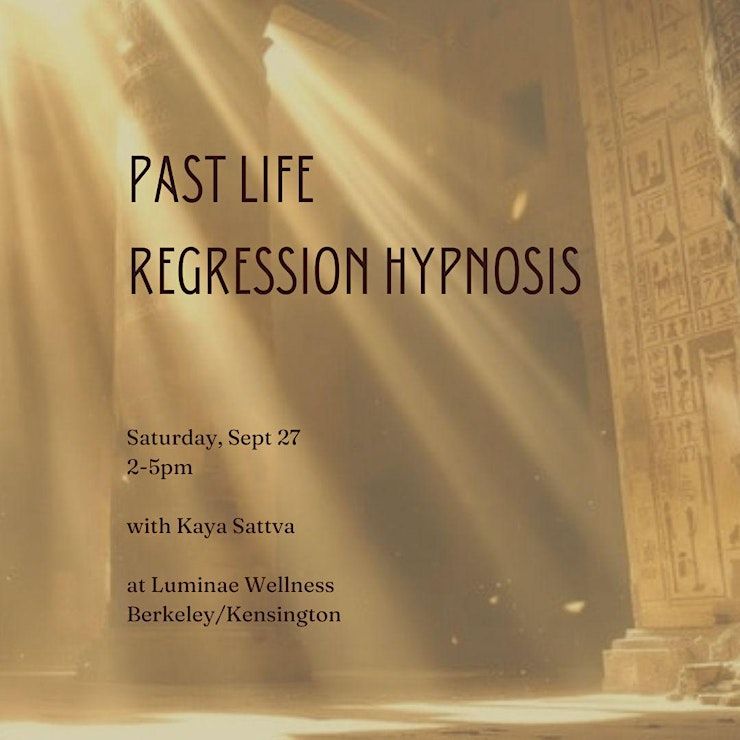 PAST LIFE
REGRESSION HYPNOSIS

Saturday, Sept 27
2-5pm

with Kaya Sattva

at Luminae Wellness
Berkeley/Kensington